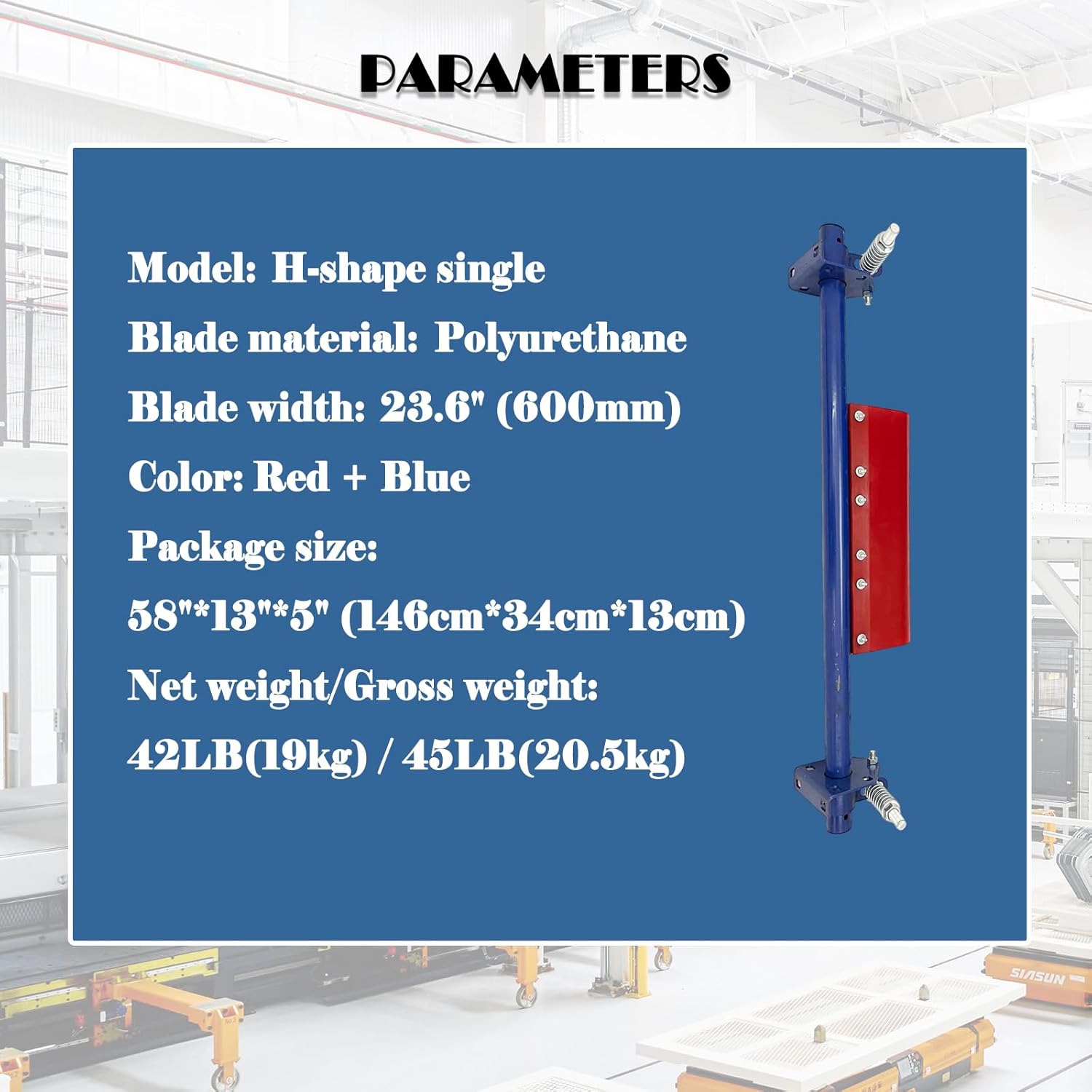 PARAMETERS

Model: H-shape single

Blade material: Polyurethane

Blade width: 23.6" (600mm)

Color: Red + Blue

Package size:

58"*13"*5" (146cm*34cm*13cm)

Net weight/Gross weight:

42LB(19kg) / 45LB(20.5kg)

SIASUN